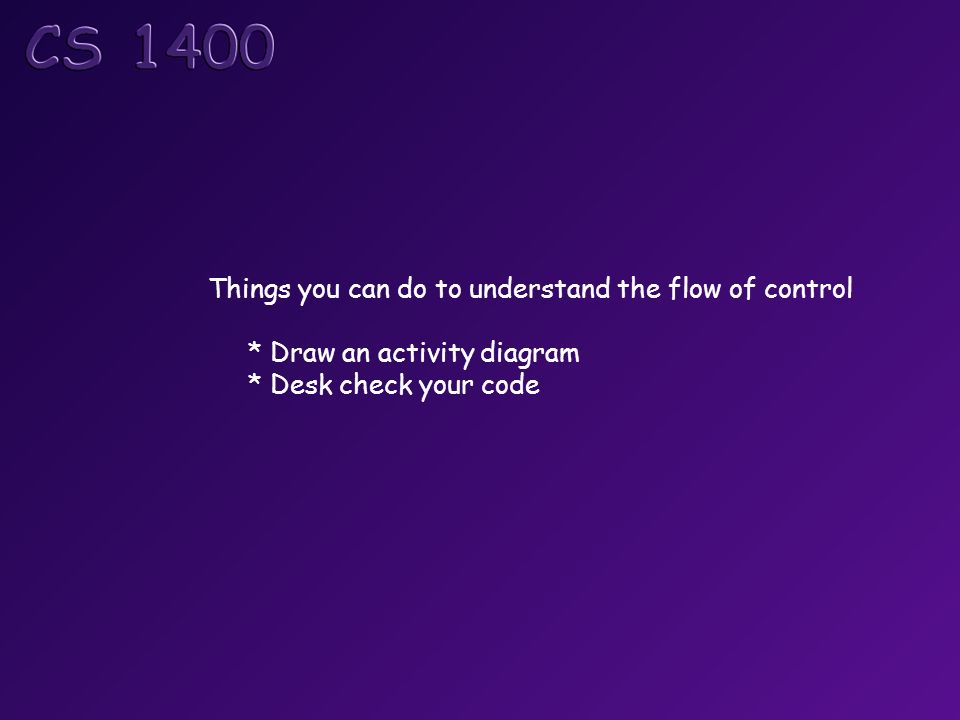 CS 1400

Things you can do to understand the flow of control

* Draw an activity diagram
* Desk check your code